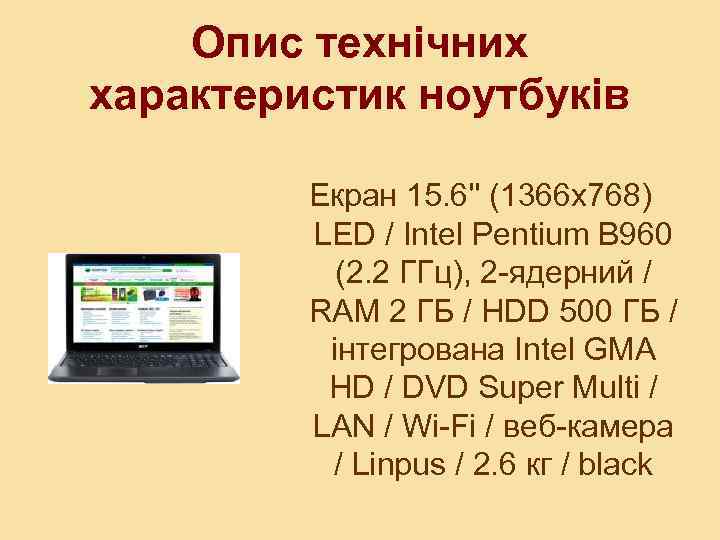 Опис технічних характеристик ноутбуків

Екран 15.6" (1366x768) LED / Intel Pentium B960 (2.2 ГГц), 2-ядерний / RAM 2 ГБ / HDD 500 ГБ / інтегрована Intel GMA HD / DVD Super Multi / LAN / Wi-Fi / веб-камера / Linpus / 2.6 кг / black